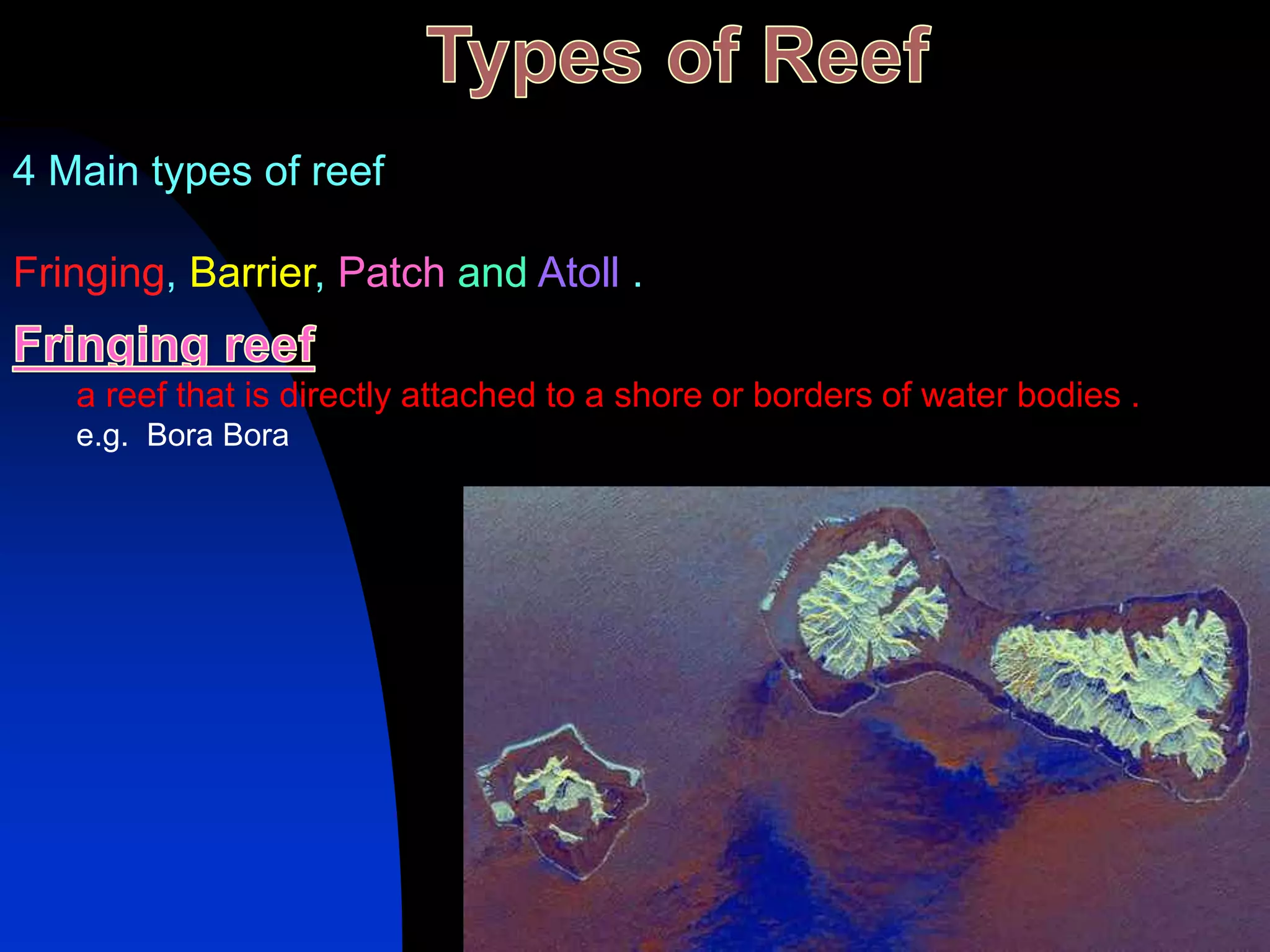 Types of Reef

4 Main types of reef

Fringing, Barrier, Patch and Atoll .

Fringing reef

a reef that is directly attached to a shore or borders of water bodies .
e.g. Bora Bora